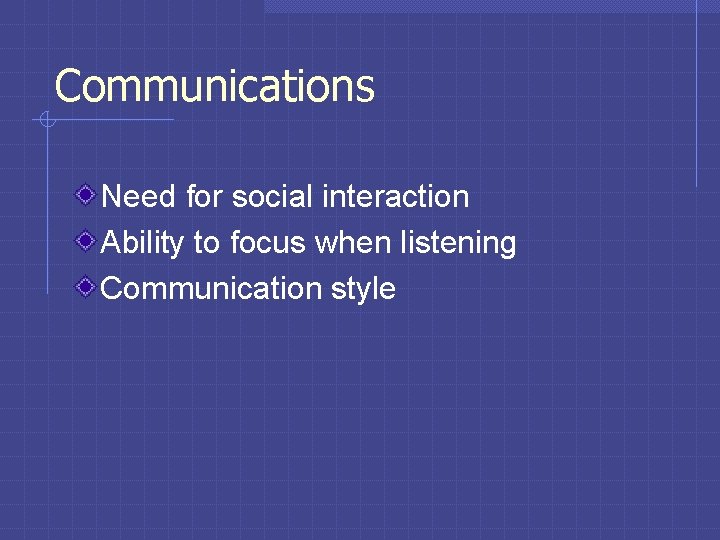 Communications

Need for social interaction
Ability to focus when listening
Communication style